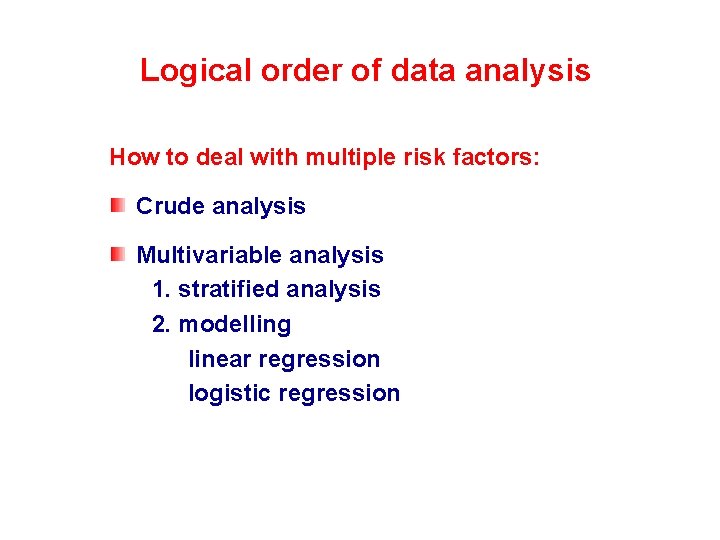 Logical order of data analysis

How to deal with multiple risk factors:

Crude analysis

Multivariable analysis
1. stratified analysis
2. modelling
linear regression
logistic regression